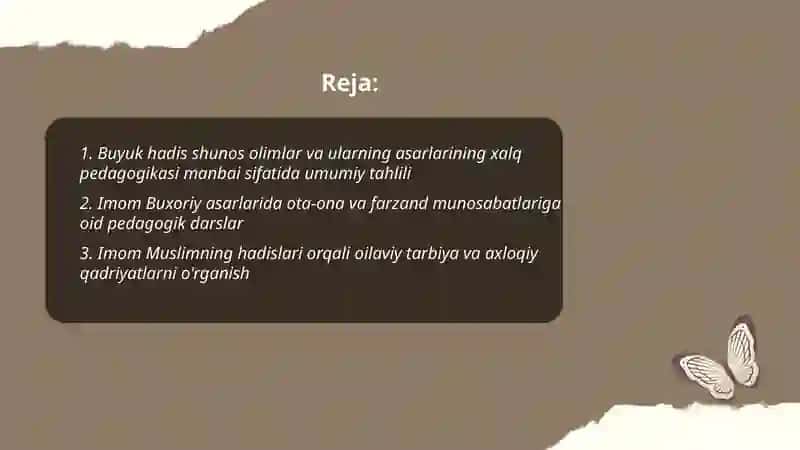 Reja:

1. Buyuk hadis shunos olimlar va ularning asarlarining xalq pedagogikasi manbai sifatida umumiy tahlili

2. Imom Buxoriy asarlarida ota-ona va farzand munosabatlariga oid pedagogik darslar

3. Imom Muslimning hadislari orqali oilaviy tarbiya va axloqiy qadriyatlarni o'rganish